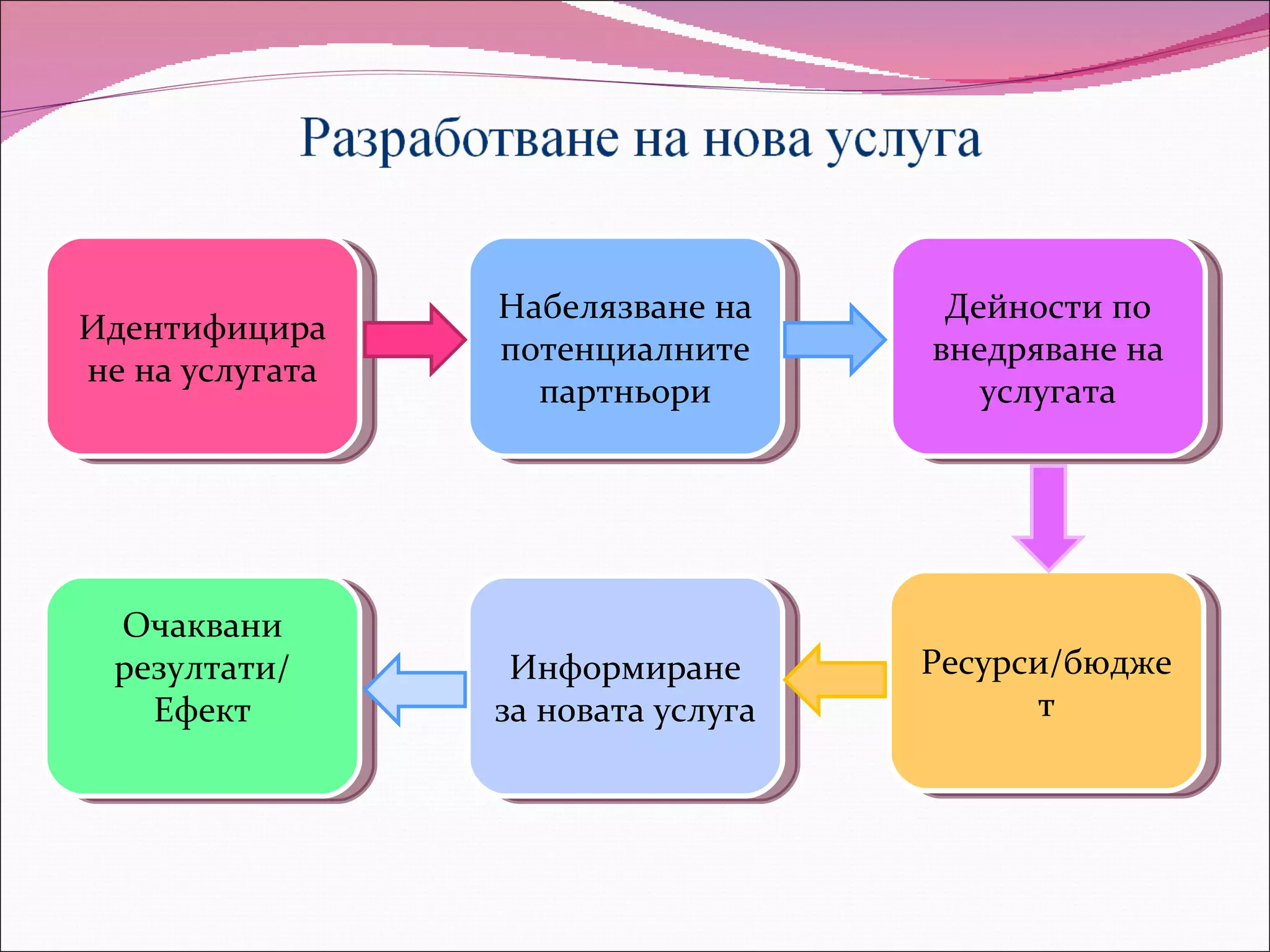 Разработване на нова услуга

Идентифицира не на услугата

Набелязване на потенциалните партньори

Дейности по внедряване на услугата

Ресурси/бюдже т

Информиране за новата услуга

Очаквани резултати/ Ефект